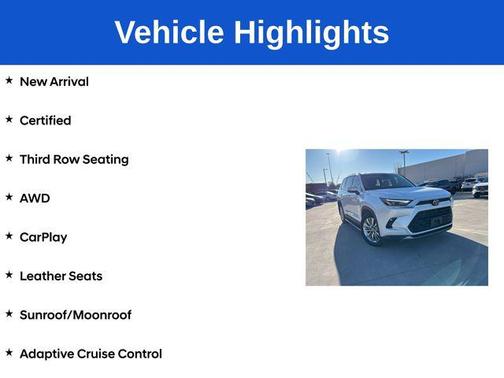 Vehicle Highlights

★ New Arrival

★ Certified

★ Third Row Seating

★ AWD

★ CarPlay

★ Leather Seats

★ Sunroof/Moonroof

★ Adaptive Cruise Control